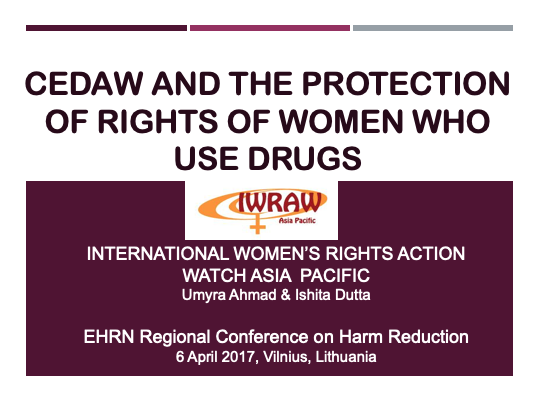 CEDAW AND THE PROTECTION OF RIGHTS OF WOMEN WHO USE DRUGS

IWRAW
Asia Pacific

INTERNATIONAL WOMEN'S RIGHTS ACTION WATCH ASIA PACIFIC
Umyra Ahmad & Ishita Dutta

EHRN Regional Conference on Harm Reduction
6 April 2017, Vilnius, Lithuania